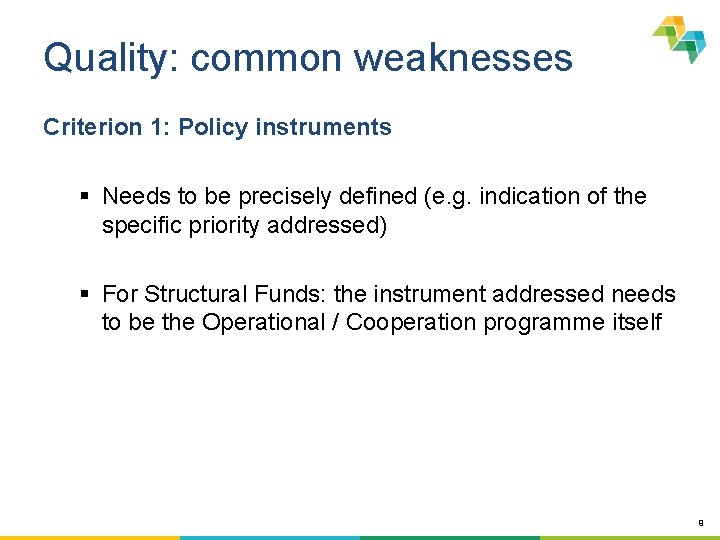 Quality: common weaknesses

Criterion 1: Policy instruments

▪ Needs to be precisely defined (e.g. indication of the specific priority addressed)

▪ For Structural Funds: the instrument addressed needs to be the Operational / Cooperation programme itself

9